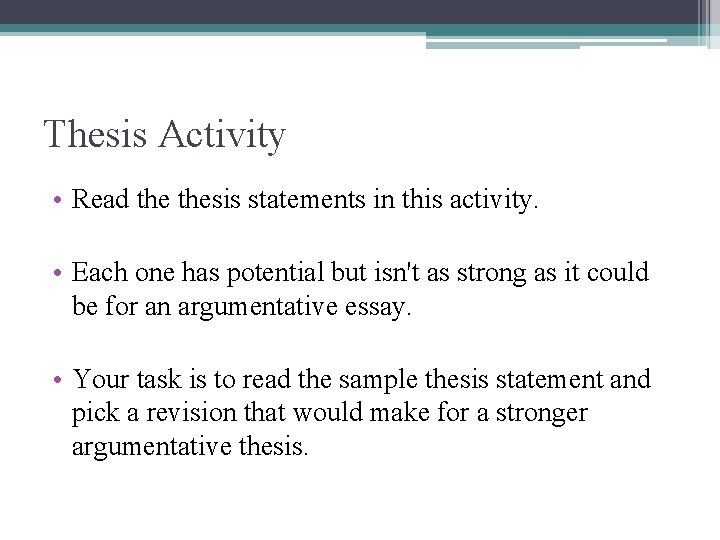 Thesis Activity

• Read the thesis statements in this activity.

• Each one has potential but isn't as strong as it could be for an argumentative essay.

• Your task is to read the sample thesis statement and pick a revision that would make for a stronger argumentative thesis.